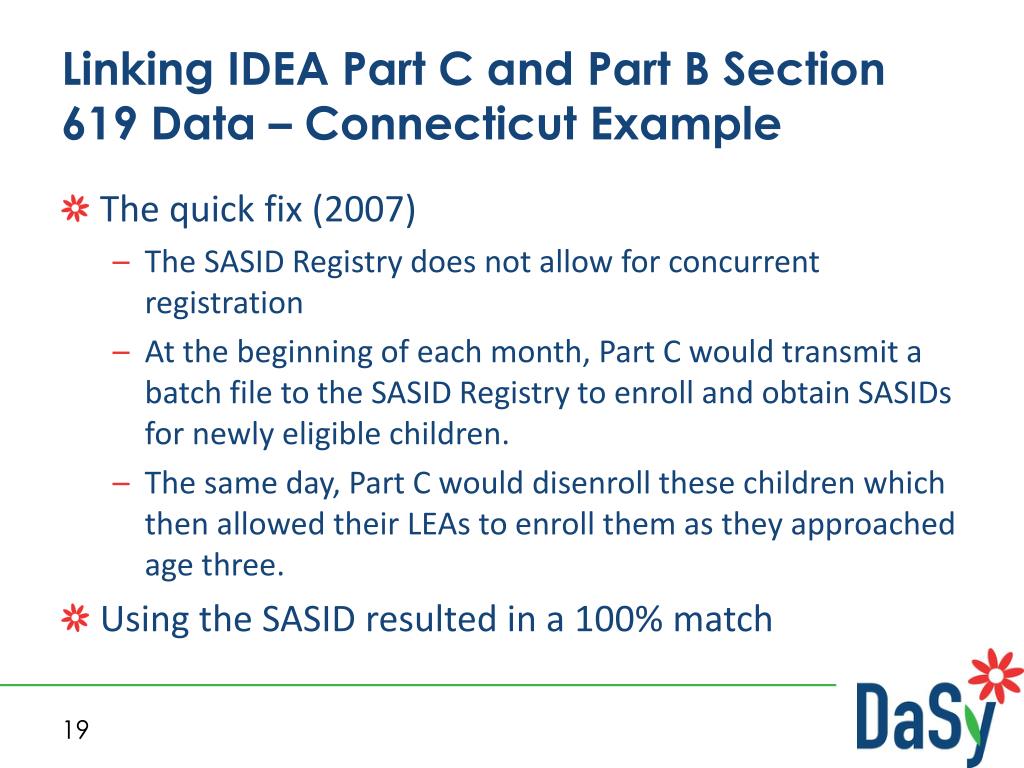 Linking IDEA Part C and Part B Section 619 Data – Connecticut Example

The quick fix (2007)
– The SASID Registry does not allow for concurrent registration
– At the beginning of each month, Part C would transmit a batch file to the SASID Registry to enroll and obtain SASIDs for newly eligible children.
– The same day, Part C would disenroll these children which then allowed their LEAs to enroll them as they approached age three.

Using the SASID resulted in a 100% match

19

DaSy